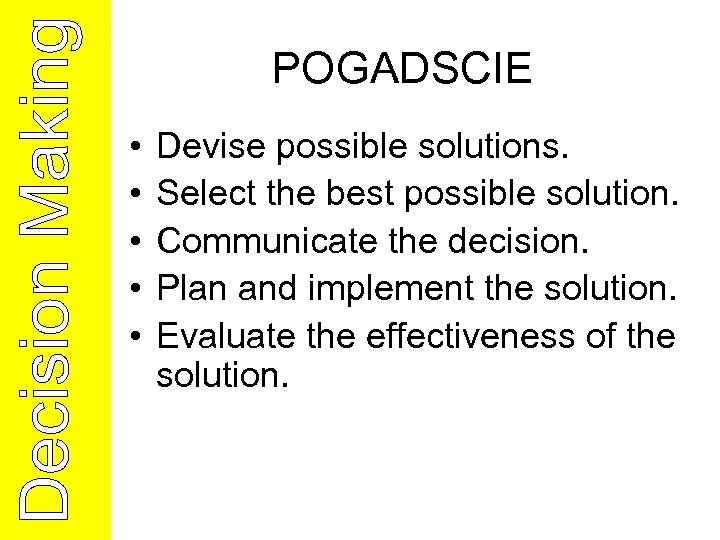 Decision Making

POGADSCIE

• Devise possible solutions.
• Select the best possible solution.
• Communicate the decision.
• Plan and implement the solution.
• Evaluate the effectiveness of the solution.